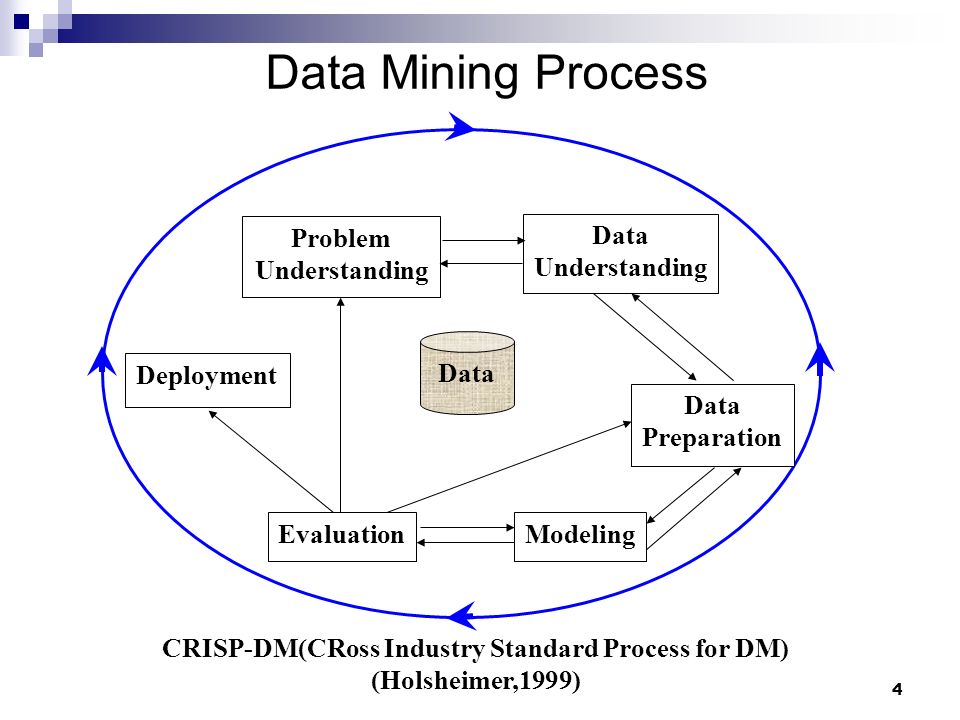 Data Mining Process

Problem Understanding

Data Understanding

Deployment

Data

Data Preparation

Evaluation

Modeling

CRISP-DM(CRoss Industry Standard Process for DM)
(Holsheimer,1999)

4